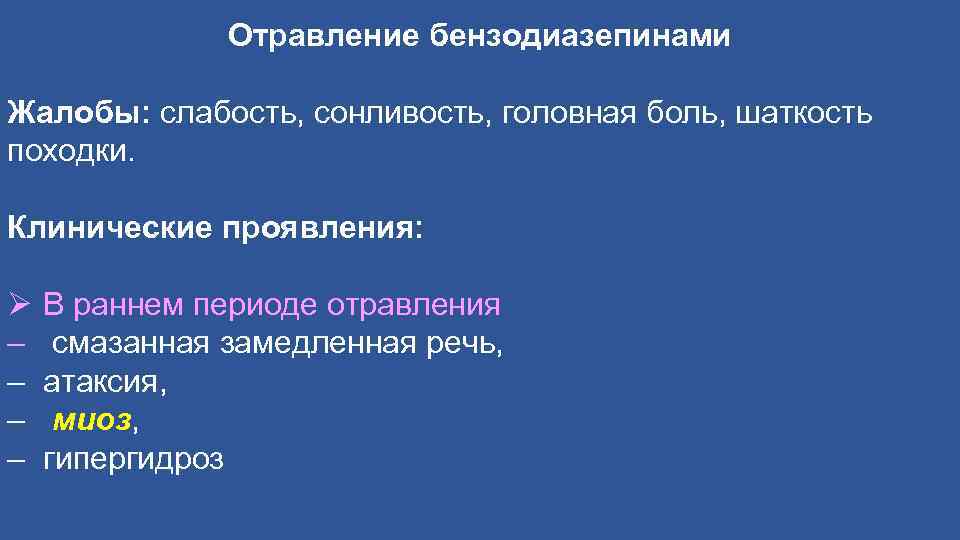 Отравление бензодиазепинами

Жалобы: слабость, сонливость, головная боль, шаткость походки.

Клинические проявления:

➢ В раннем периоде отравления
– смазанная замедленная речь,
– атаксия,
– миоз,
– гипергидроз